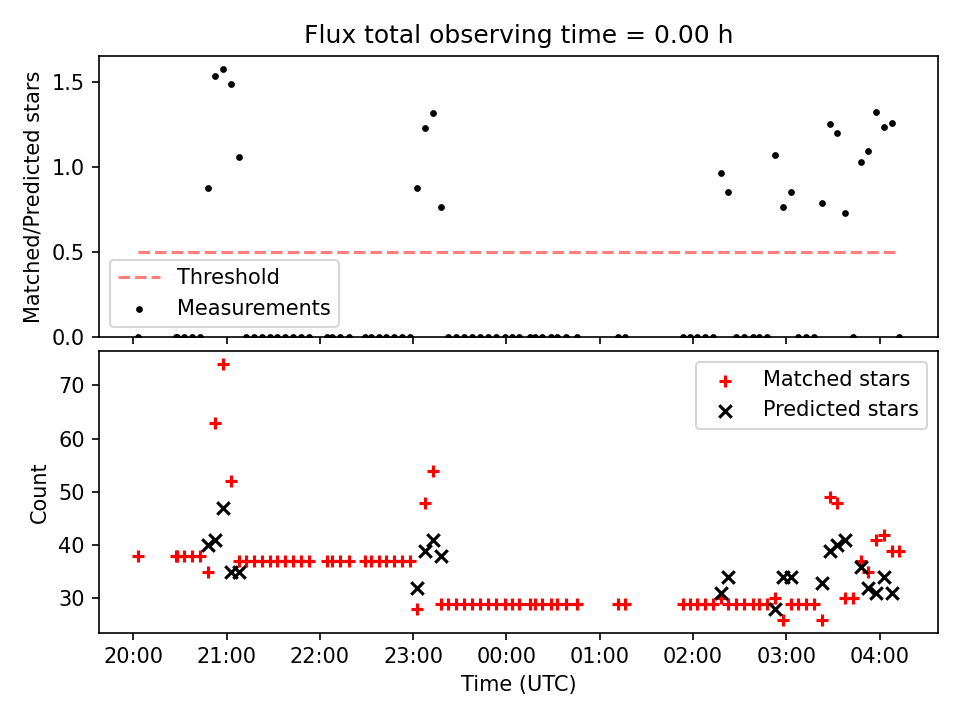 Flux total observing time = 0.00 h

Matched/Predicted stars

1.5
1.0
0.5
0.0

Threshold
Measurements

Count

70
60
50
40
30

Matched stars
Predicted stars

20:00
21:00
22:00
23:00
00:00
01:00
02:00
03:00
04:00

Time (UTC)